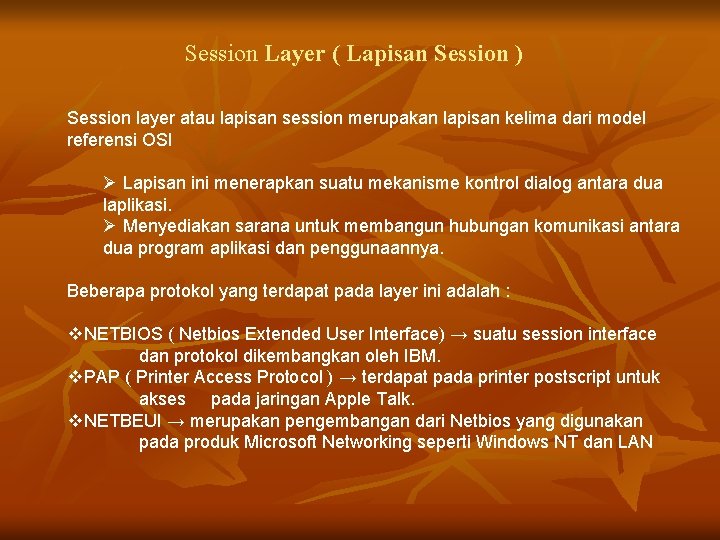 Session Layer ( Lapisan Session )

Session layer atau lapisan session merupakan lapisan kelima dari model referensi OSI

➢ Lapisan ini menerapkan suatu mekanisme kontrol dialog antara dua laplikasi.
➢ Menyediakan sarana untuk membangun hubungan komunikasi antara dua program aplikasi dan penggunaannya.

Beberapa protokol yang terdapat pada layer ini adalah :

❖NETBIOS ( Netbios Extended User Interface) → suatu session interface dan protokol dikembangkan oleh IBM.
❖PAP ( Printer Access Protocol ) → terdapat pada printer postscript untuk akses pada jaringan Apple Talk.
❖NETBEUI → merupakan pengembangan dari Netbios yang digunakan pada produk Microsoft Networking seperti Windows NT dan LAN